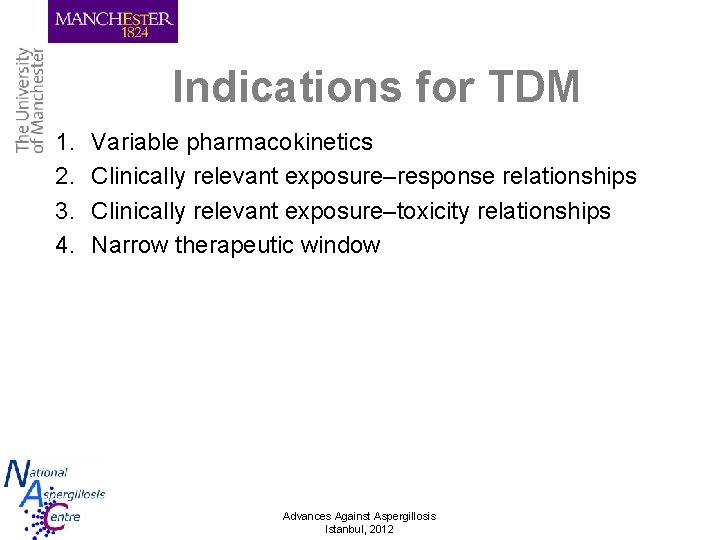 MANCHESTER
1824

The University of Manchester

Indications for TDM

1. Variable pharmacokinetics
2. Clinically relevant exposure–response relationships
3. Clinically relevant exposure–toxicity relationships
4. Narrow therapeutic window

National Aspergillosis Centre

Advances Against Aspergillosis
Istanbul, 2012